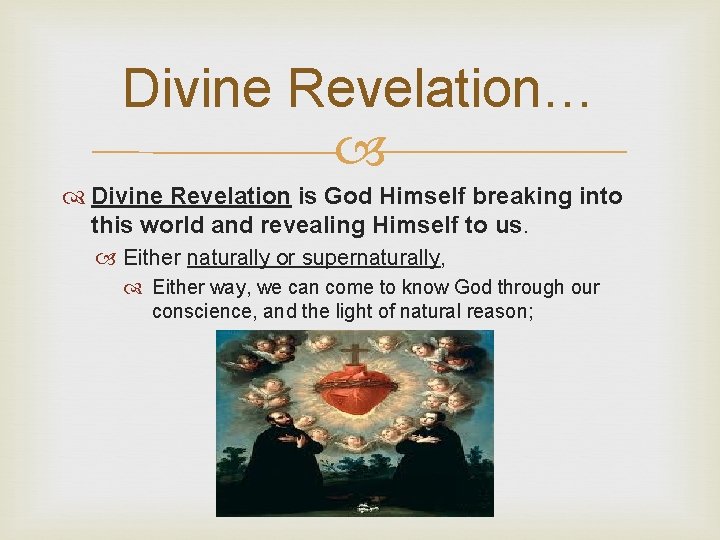 Divine Revelation…

Divine Revelation is God Himself breaking into this world and revealing Himself to us.

Either naturally or supernaturally,

Either way, we can come to know God through our conscience, and the light of natural reason;